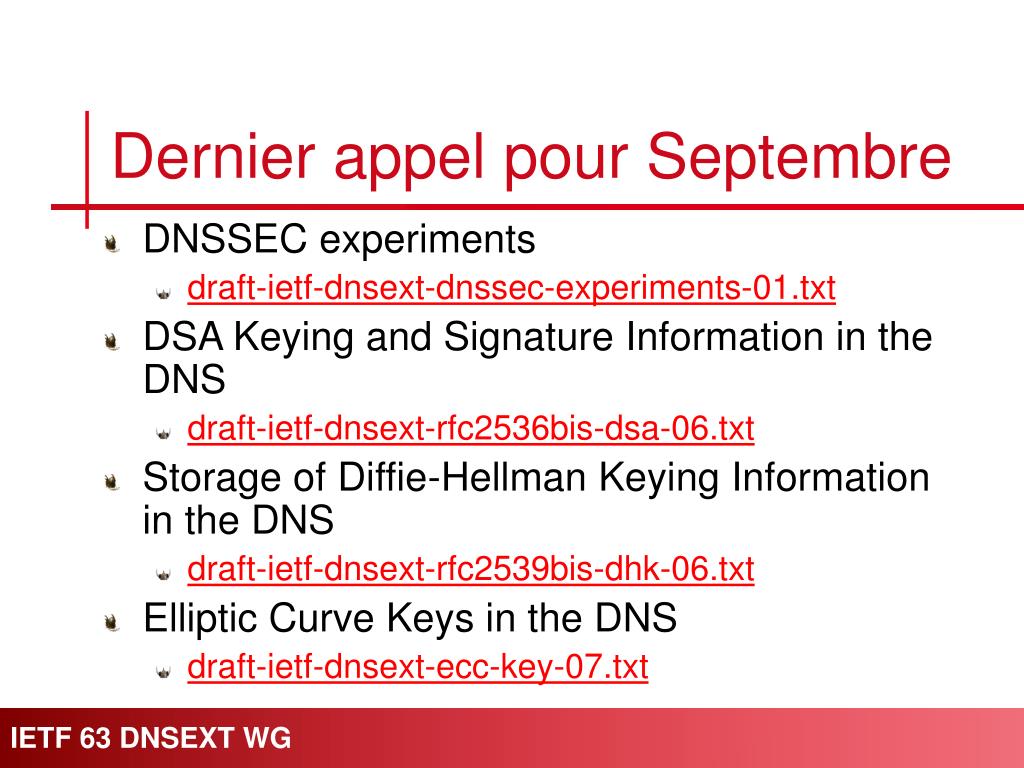 Dernier appel pour Septembre

DNSSEC experiments

draft-ietf-dnsext-dnssec-experiments-01.txt

DSA Keying and Signature Information in the DNS

draft-ietf-dnsext-rfc2536bis-dsa-06.txt

Storage of Diffie-Hellman Keying Information in the DNS

draft-ietf-dnsext-rfc2539bis-dhk-06.txt

Elliptic Curve Keys in the DNS

draft-ietf-dnsext-ecc-key-07.txt

IETF 63 DNSEXT WG